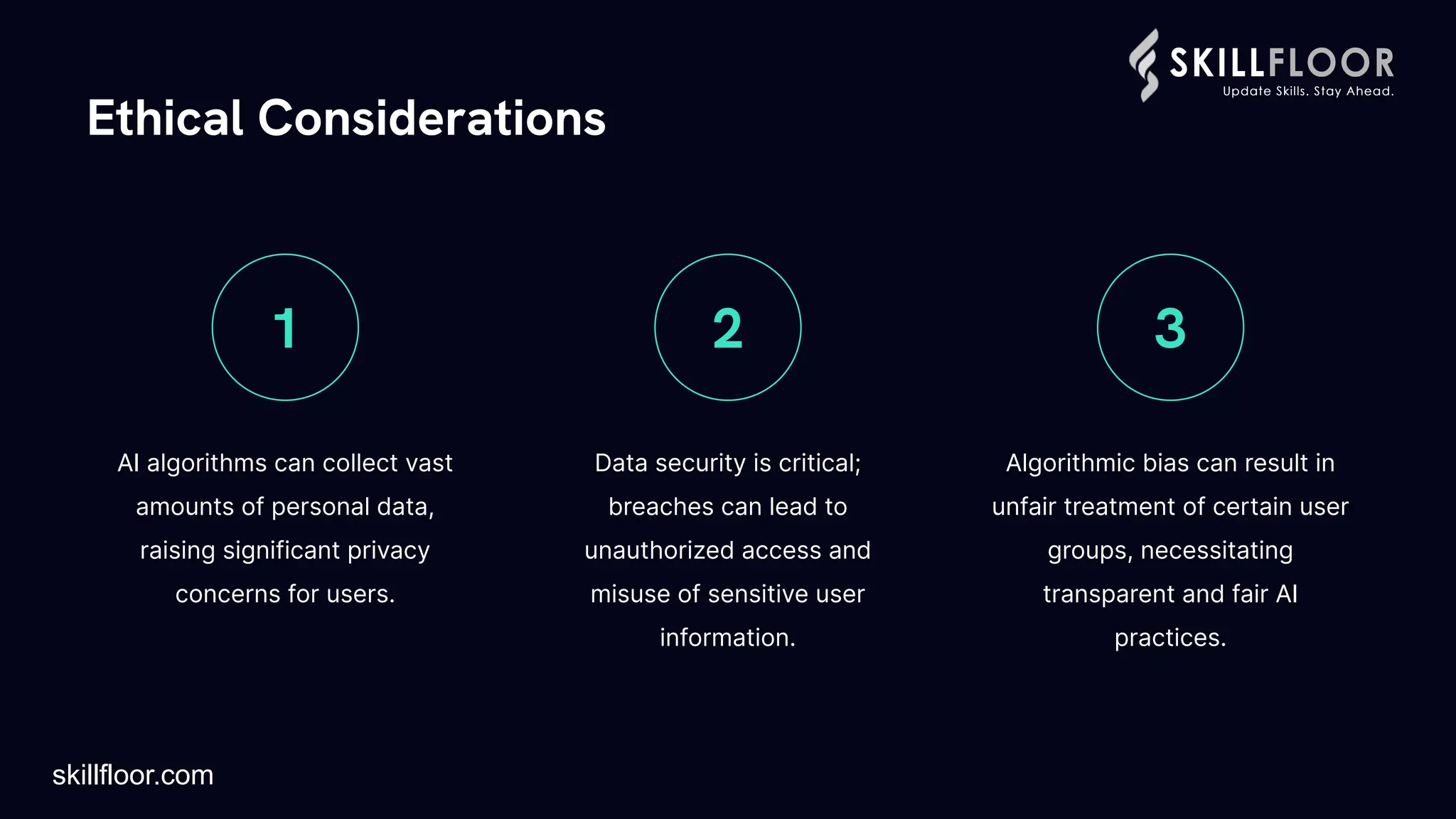 SKILLFLOOR
Update Skills. Stay Ahead.

Ethical Considerations

1

AI algorithms can collect vast amounts of personal data, raising significant privacy concerns for users.

2

Data security is critical; breaches can lead to unauthorized access and misuse of sensitive user information.

3

Algorithmic bias can result in unfair treatment of certain user groups, necessitating transparent and fair AI practices.

skillfloor.com